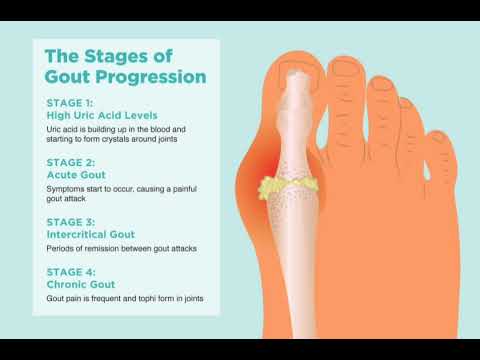 The Stages of Gout Progression

STAGE 1:
High Uric Acid Levels
Uric acid is building up in the blood and starting to form crystals around joints

STAGE 2:
Acute Gout
Symptoms start to occur, causing a painful gout attack

STAGE 3:
Intercritical Gout
Periods of remission between gout attacks

STAGE 4:
Chronic Gout
Gout pain is frequent and tophi form in joints